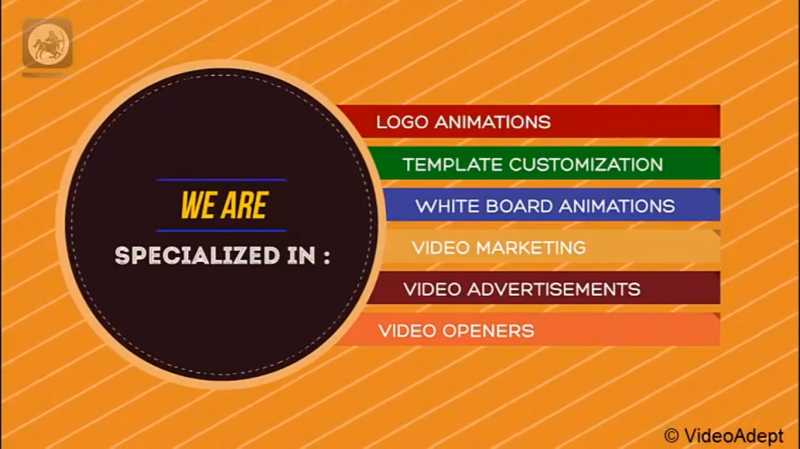 WE ARE
SPECIALIZED IN :

LOGO ANIMATIONS
TEMPLATE CUSTOMIZATION
WHITE BOARD ANIMATIONS
VIDEO MARKETING
VIDEO ADVERTISEMENTS
VIDEO OPENERS

© VideoAdept